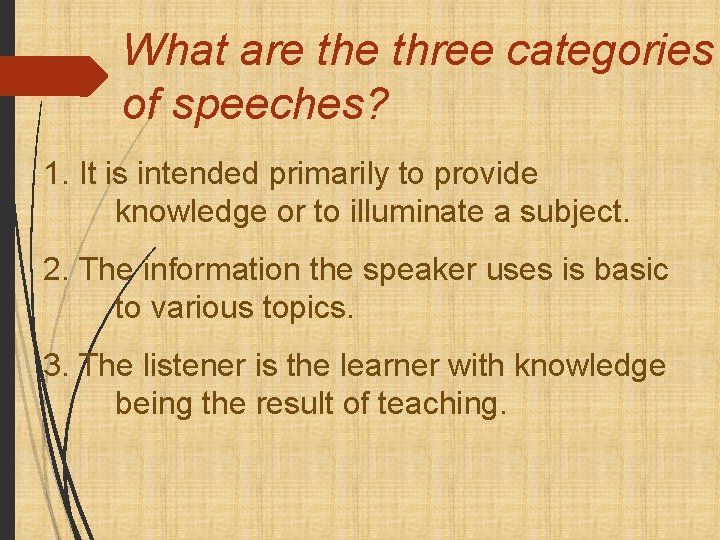 What are the three categories of speeches?

1. It is intended primarily to provide knowledge or to illuminate a subject.

2. The information the speaker uses is basic to various topics.

3. The listener is the learner with knowledge being the result of teaching.